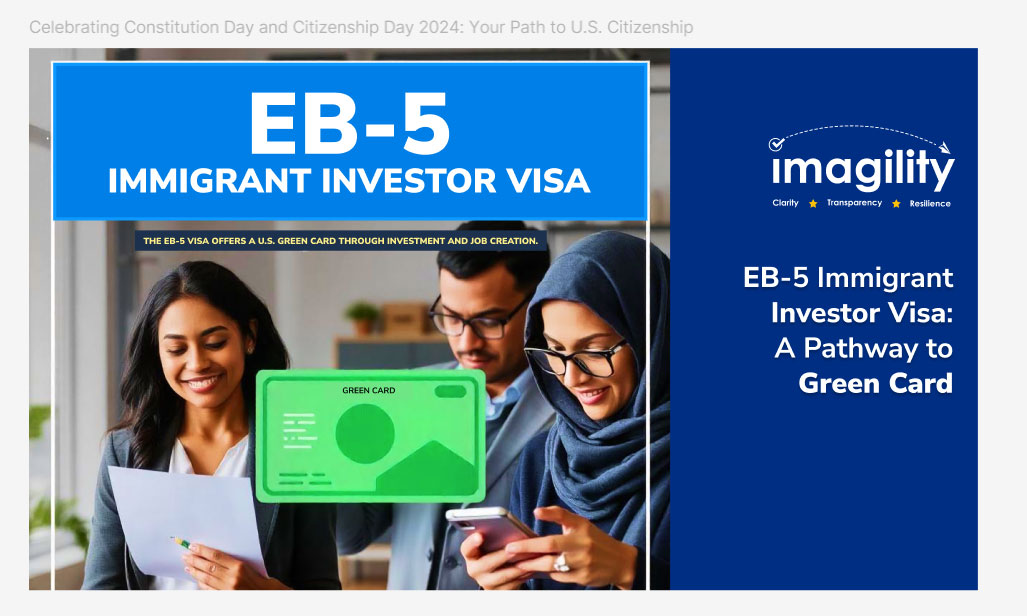 Celebrating Constitution Day and Citizenship Day 2024: Your Path to U.S. Citizenship

EB-5
IMMIGRANT INVESTOR VISA

THE EB-5 VISA OFFERS A U.S. GREEN CARD THROUGH INVESTMENT AND JOB CREATION.

GREEN CARD

imagility
Clarity ★ Transparency ★ Resilience

EB-5 Immigrant Investor Visa: A Pathway to Green Card